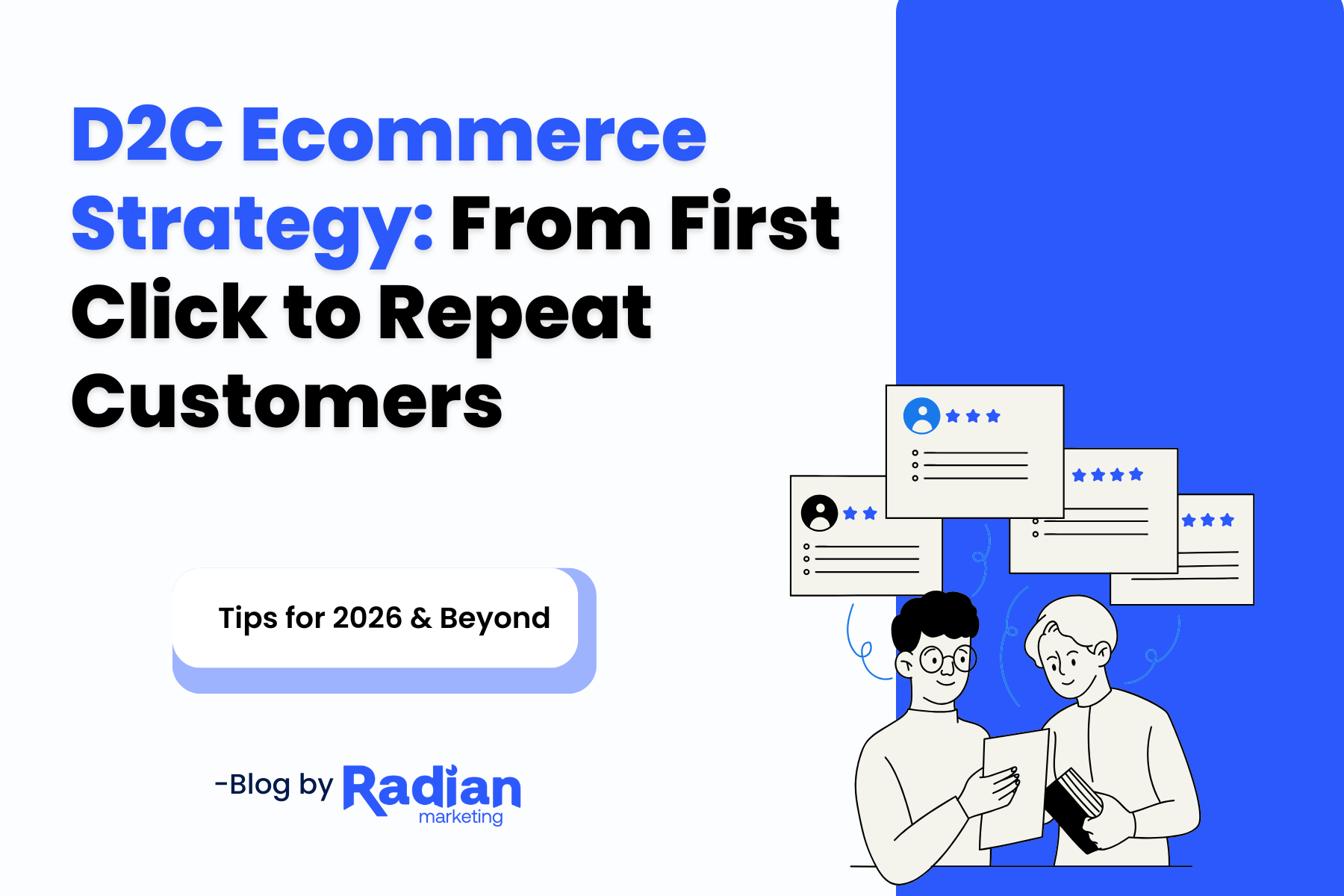 D2C Ecommerce Strategy: From First Click to Repeat Customers

Tips for 2026 & Beyond

-Blog by Radian marketing